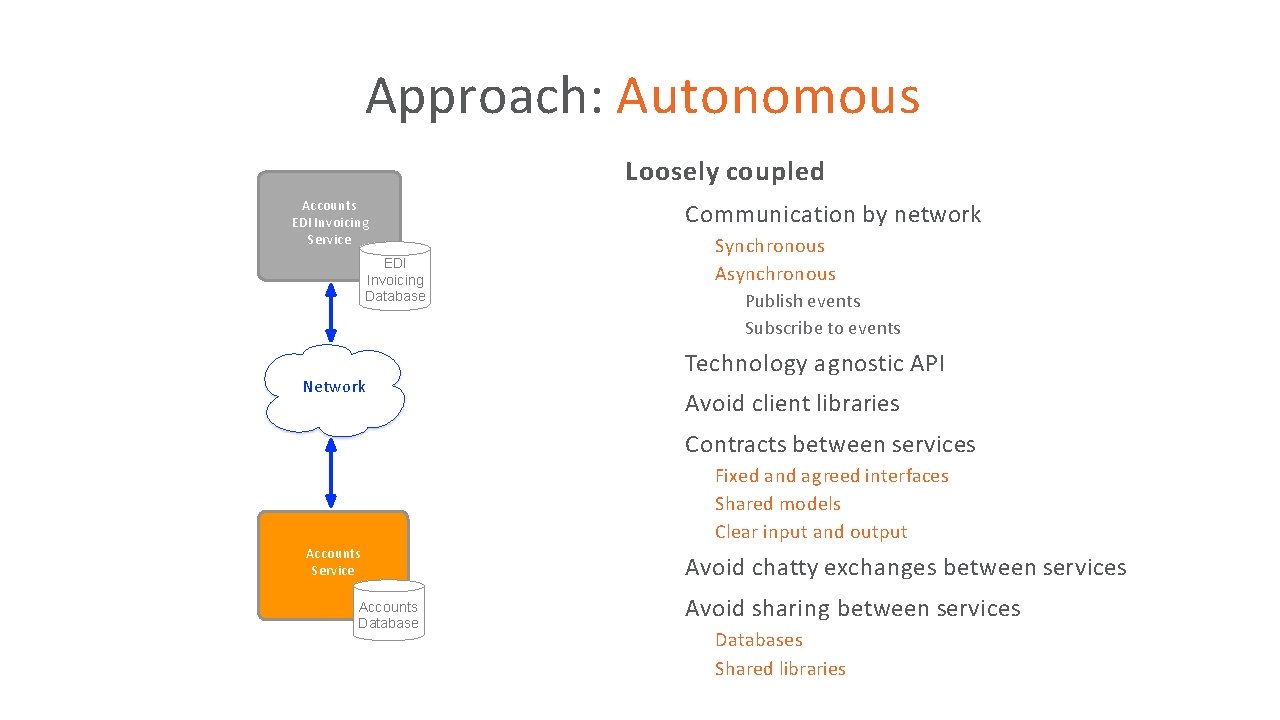 Approach: Autonomous

Accounts EDI Invoicing Service

EDI Invoicing Database

Network

Accounts Service

Accounts Database

Loosely coupled

Communication by network

Synchronous

Asynchronous

Publish events

Subscribe to events

Technology agnostic API

Avoid client libraries

Contracts between services

Fixed and agreed interfaces

Shared models

Clear input and output

Avoid chatty exchanges between services

Avoid sharing between services

Databases

Shared libraries